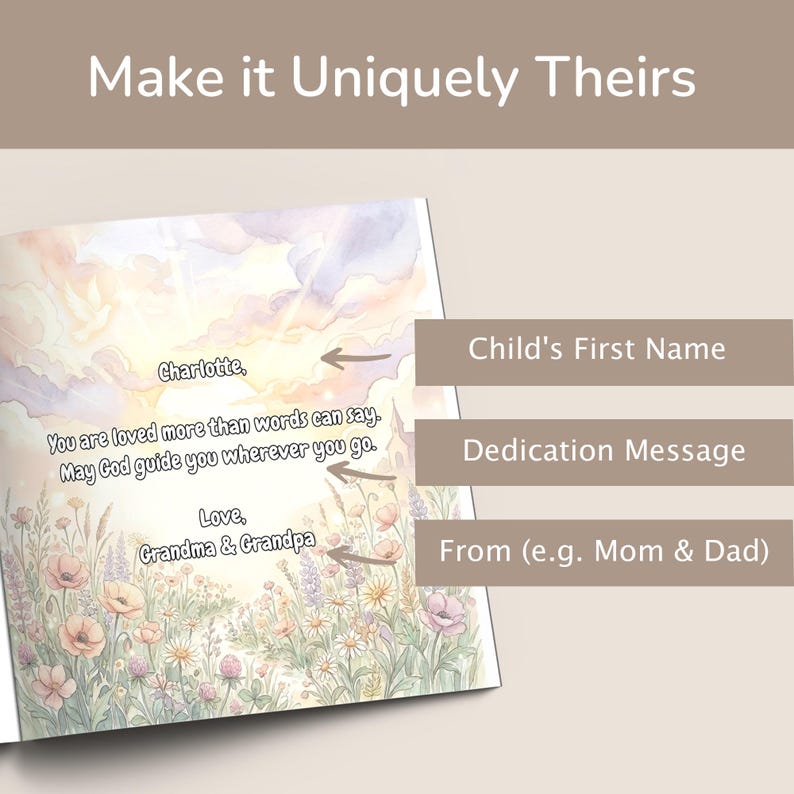 Make it Uniquely Theirs

Charlotte,

You are loved more than words can say. May God guide you wherever you go.

Love,
Grandma & Grandpa

Child's First Name

Dedication Message

From (e.g. Mom & Dad)